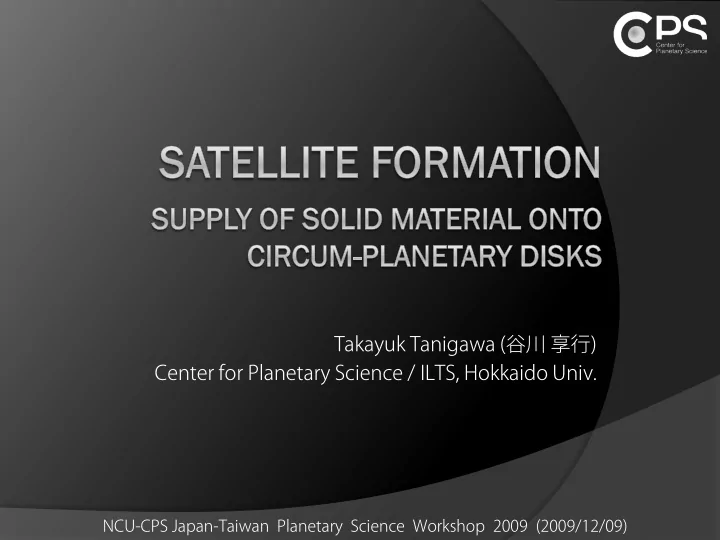 CPS
Center for Planetary Science

SATELLITE FORMATION

SUPPLY OF SOLID MATERIAL ONTO CIRCUM-PLANETARY DISKS

Takayuk Tanigawa (谷川 享行)
Center for Planetary Science / ILTS, Hokkaido Univ.

NCU-CPS Japan-Taiwan Planetary Science Workshop 2009 (2009/12/09)